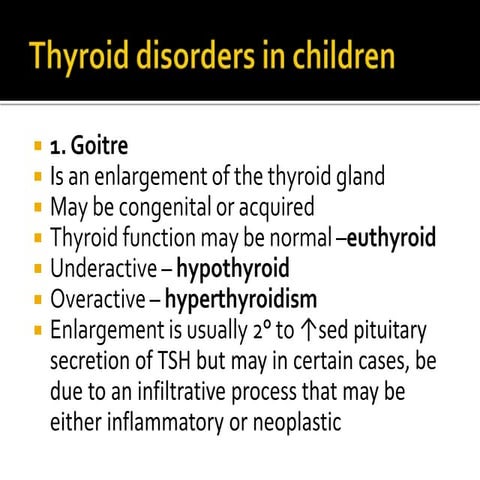 Thyroid disorders in children

- 1. Goitre
- Is an enlargement of the thyroid gland
- May be congenital or acquired
- Thyroid function may be normal –euthyroid
- Underactive – hypothyroid
- Overactive – hyperthyroidism
- Enlargement is usually 2° to ↑sed pituitary secretion of TSH but may in certain cases, be due to an infiltrative process that may be either inflammatory or neoplastic